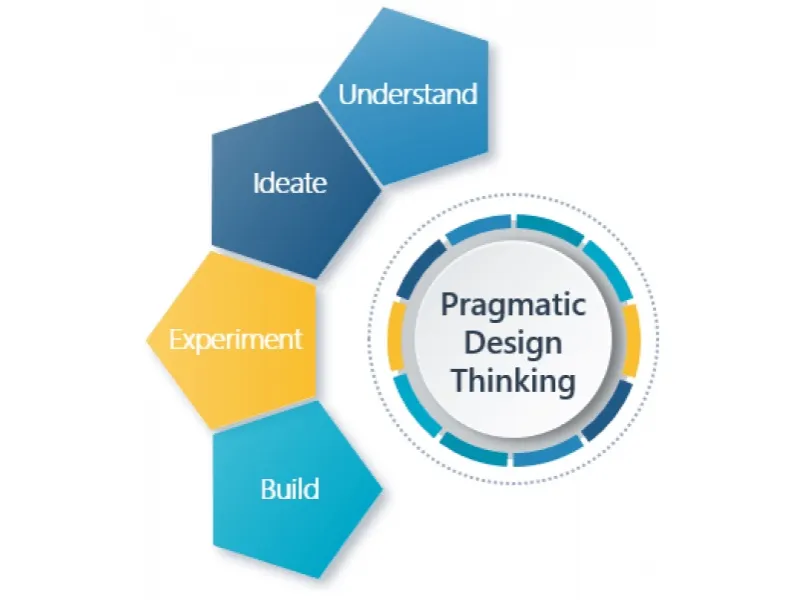 Understand

Ideate

Experiment

Build

Pragmatic Design Thinking